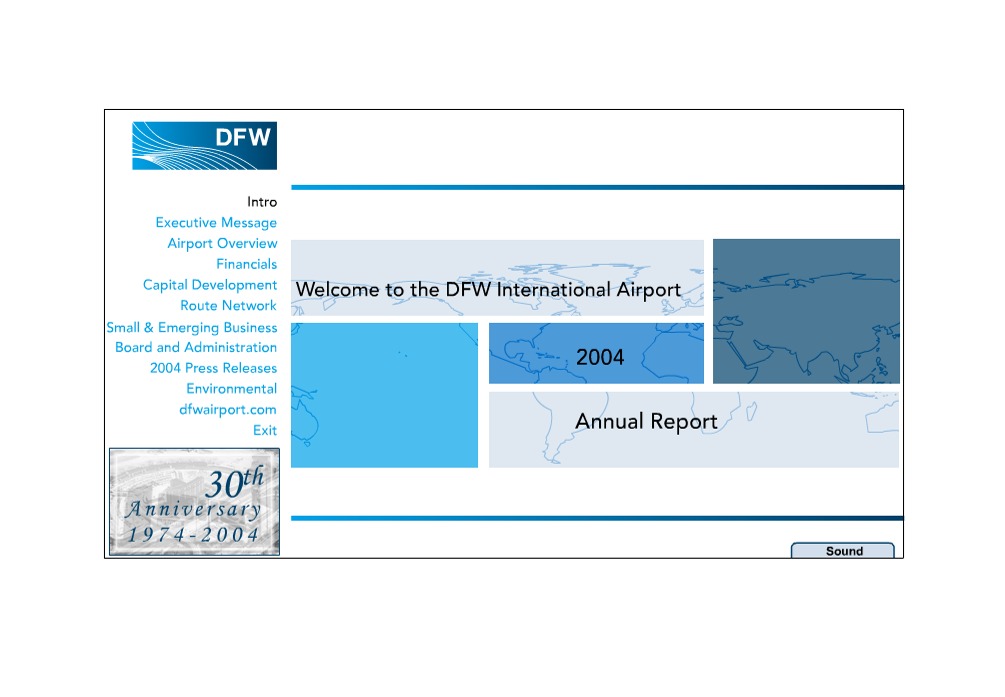 DFW

Intro
Executive Message
Airport Overview
Financials
Capital Development
Route Network
Small & Emerging Business
Board and Administration
2004 Press Releases
Environmental
dfwairport.com
Exit

30th
Anniversary
1974-2004

Welcome to the DFW International Airport

2004

Annual Report

Sound